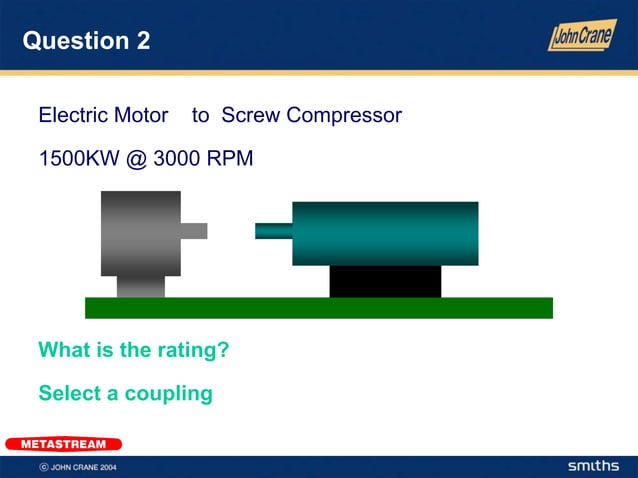 Question 2

John Crane

Electric Motor to Screw Compressor

1500KW @ 3000 RPM

What is the rating?

Select a coupling

METASTREAM

© JOHN CRANE 2004

smiths